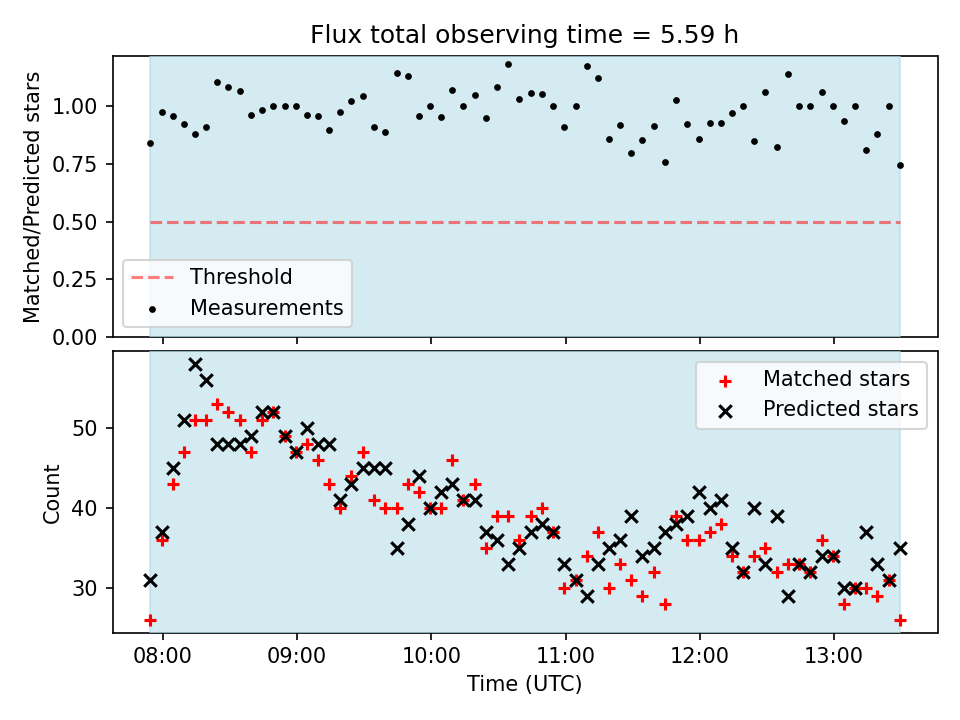 Flux total observing time = 5.59 h

Matched/Predicted stars

1.00
0.75
0.50
0.25
0.00

Threshold
Measurements

Matched stars
Predicted stars

Count

50
40
30

08:00
09:00
10:00
11:00
12:00
13:00

Time (UTC)